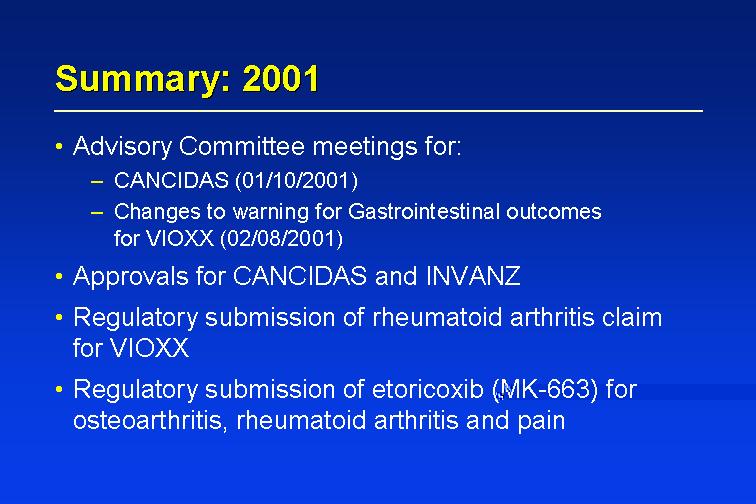 Summary: 2001

• Advisory Committee meetings for:
  – CANCIDAS (01/10/2001)
  – Changes to warning for Gastrointestinal outcomes for VIOXX (02/08/2001)

• Approvals for CANCIDAS and INVANZ

• Regulatory submission of rheumatoid arthritis claim for VIOXX

• Regulatory submission of etoricoxib (MK-663) for osteoarthritis, rheumatoid arthritis and pain